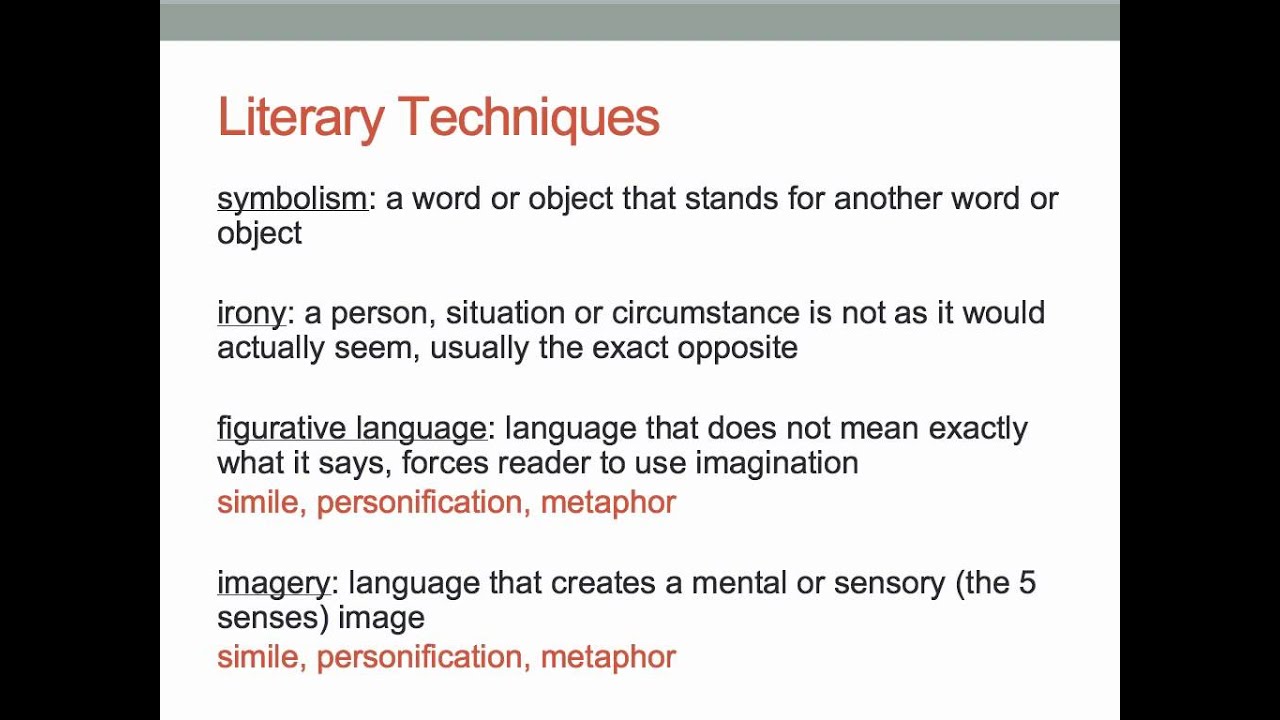 Literary Techniques

symbolism: a word or object that stands for another word or object

irony: a person, situation or circumstance is not as it would actually seem, usually the exact opposite

figurative language: language that does not mean exactly what it says, forces reader to use imagination
simile, personification, metaphor

imagery: language that creates a mental or sensory (the 5 senses) image
simile, personification, metaphor